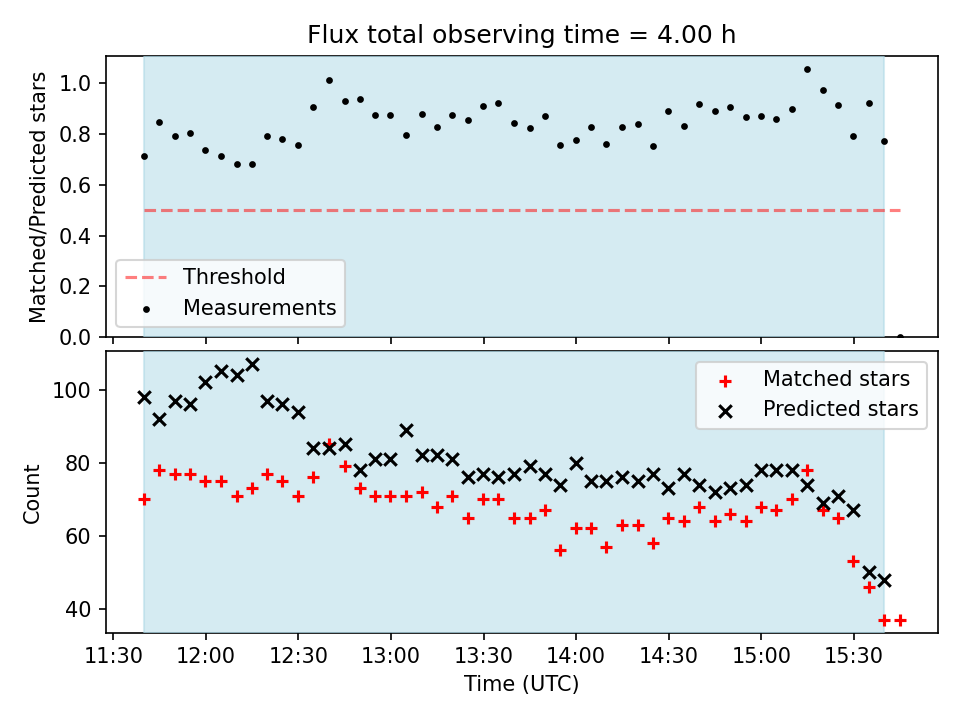 Flux total observing time = 4.00 h

Matched/Predicted stars

1.0
0.8
0.6
0.4
0.2
0.0

Threshold
Measurements

Count

100
80
60
40

Matched stars
Predicted stars

11:30 12:00 12:30 13:00 13:30 14:00 14:30 15:00 15:30

Time (UTC)